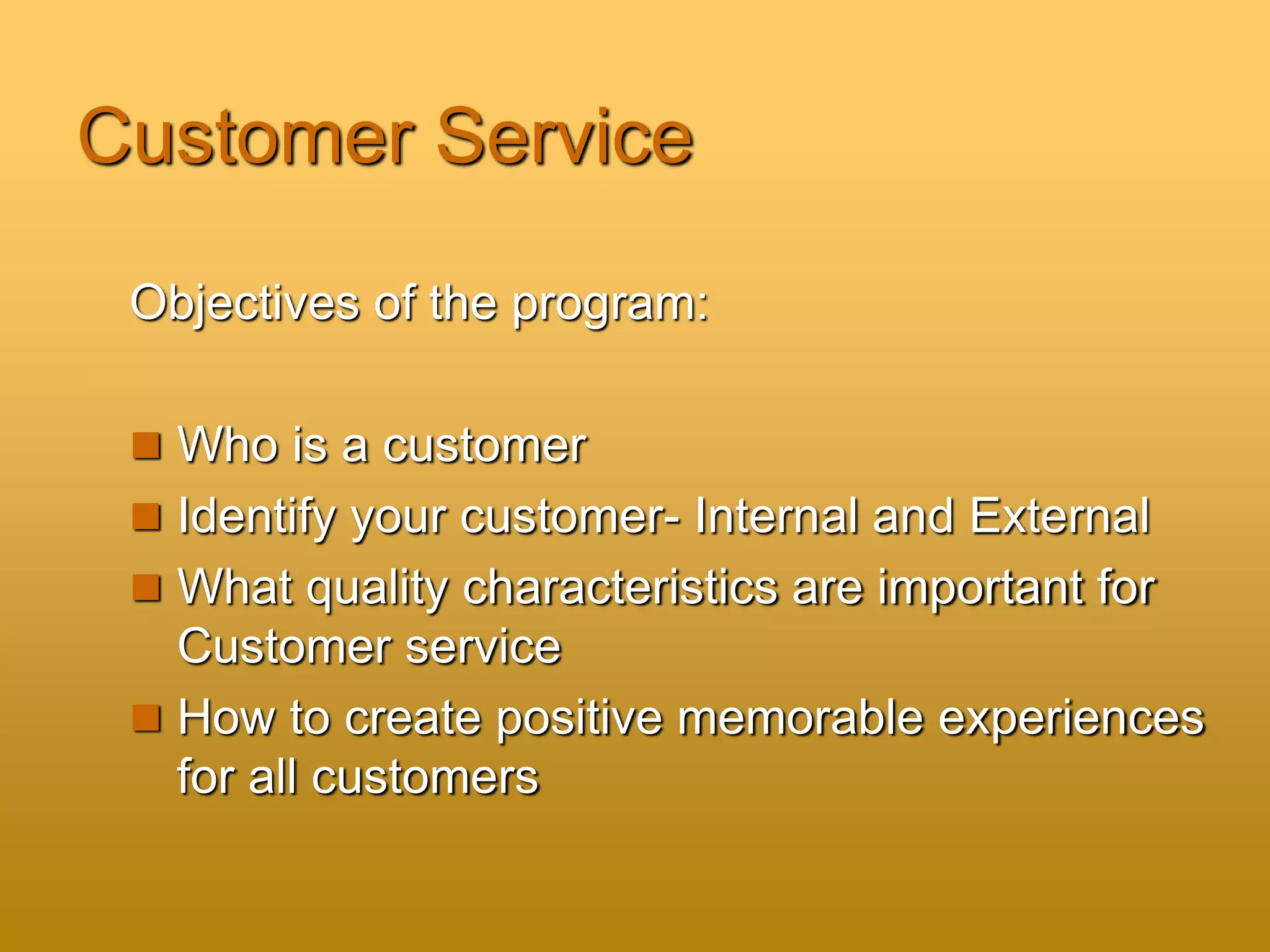 Customer Service

Objectives of the program:

- Who is a customer
- Identify your customer- Internal and External
- What quality characteristics are important for Customer service
- How to create positive memorable experiences for all customers